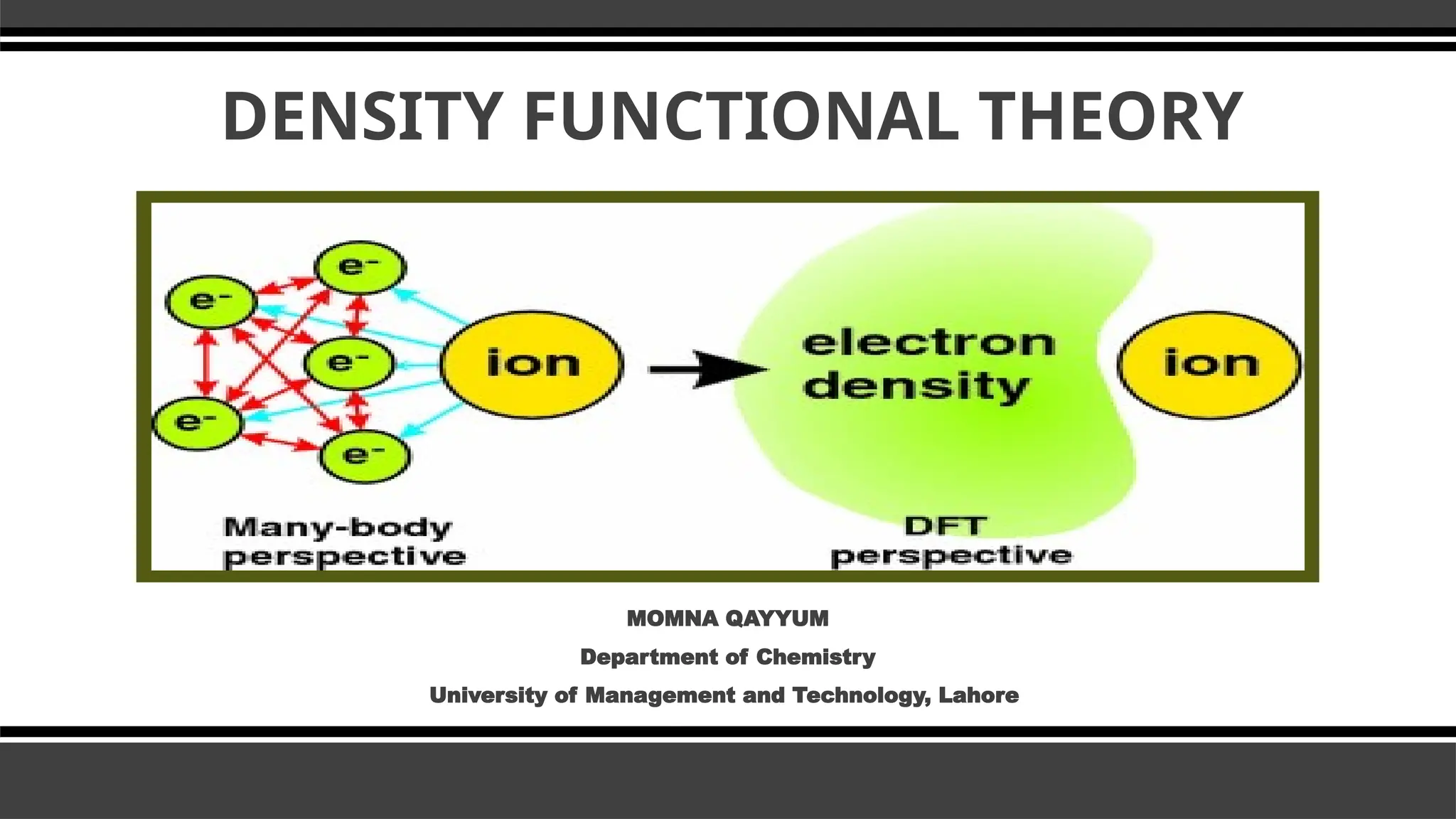 DENSITY FUNCTIONAL THEORY

$e^-$

$e^-$

$e^-$

$e^-$

$e^-$

ion

electron density

ion

Many-body perspective

DFT perspective

MOMNA QAYYUM

Department of Chemistry

University of Management and Technology, Lahore